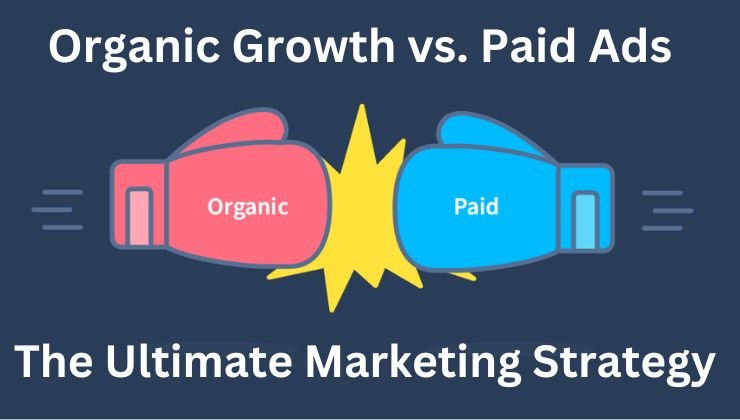 Organic Growth vs. Paid Ads

Organic

Paid

The Ultimate Marketing Strategy